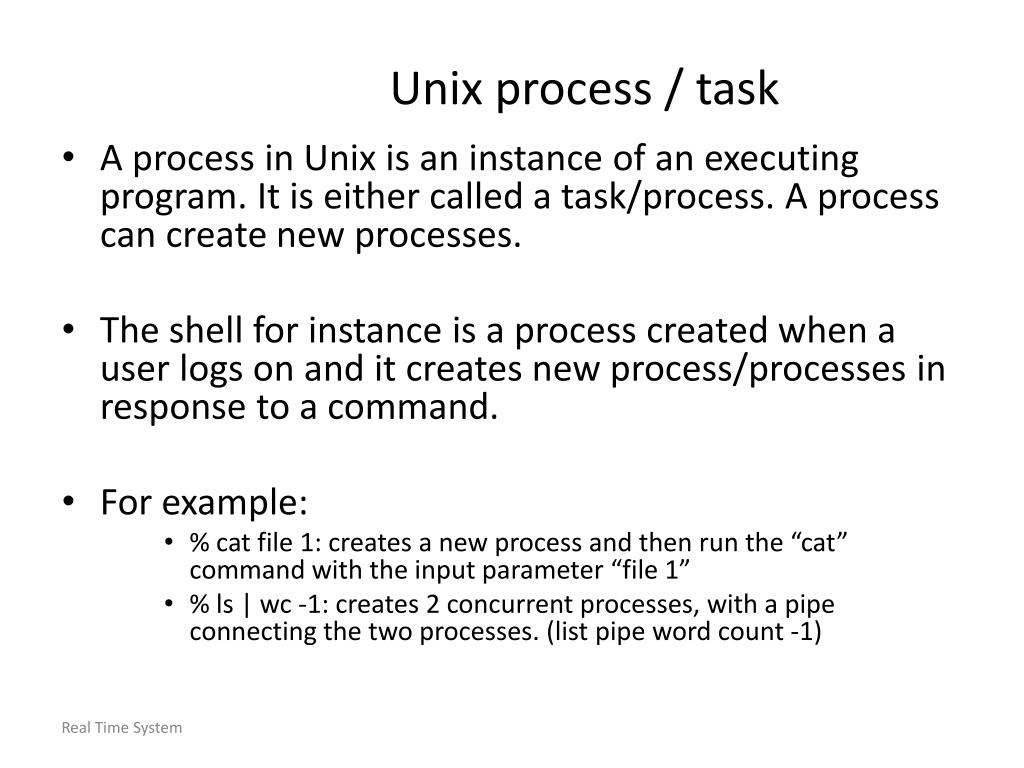 Unix process / task

• A process in Unix is an instance of an executing program. It is either called a task/process. A process can create new processes.

• The shell for instance is a process created when a user logs on and it creates new process/processes in response to a command.

• For example:
  • % cat file 1: creates a new process and then run the “cat” command with the input parameter “file 1”
  • % ls | wc -1: creates 2 concurrent processes, with a pipe connecting the two processes. (list pipe word count -1)

Real Time System